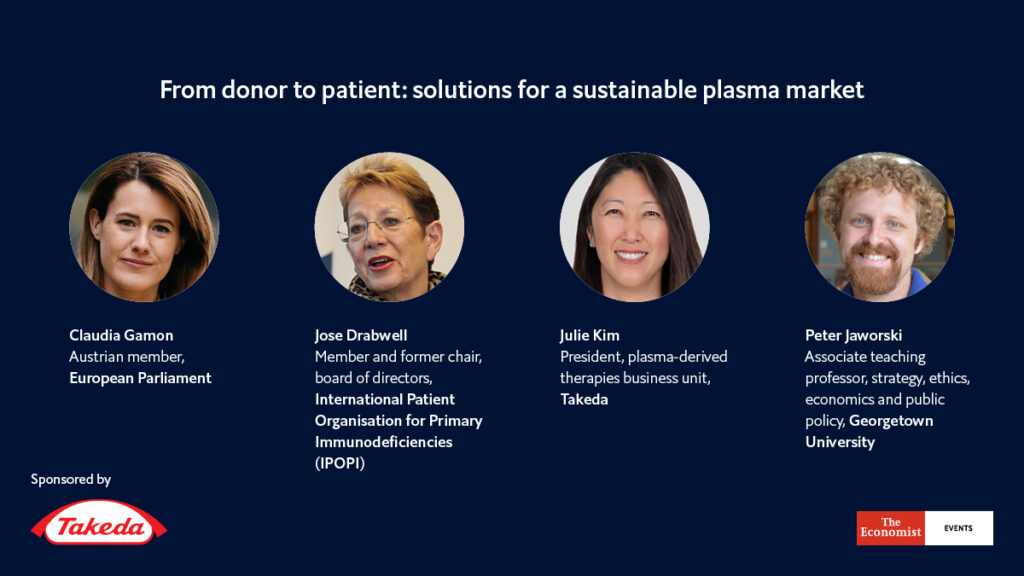 From donor to patient: solutions for a sustainable plasma market

Claudia Gamon
Austrian member, European Parliament

Jose Drabwell
Member and former chair, board of directors, International Patient Organisation for Primary Immunodeficiencies (IPOPI)

Julie Kim
President, plasma-derived therapies business unit, Takeda

Peter Jaworski
Associate teaching professor, strategy, ethics, economics and public policy, Georgetown University

Sponsored by

Takeda

The Economist EVENTS